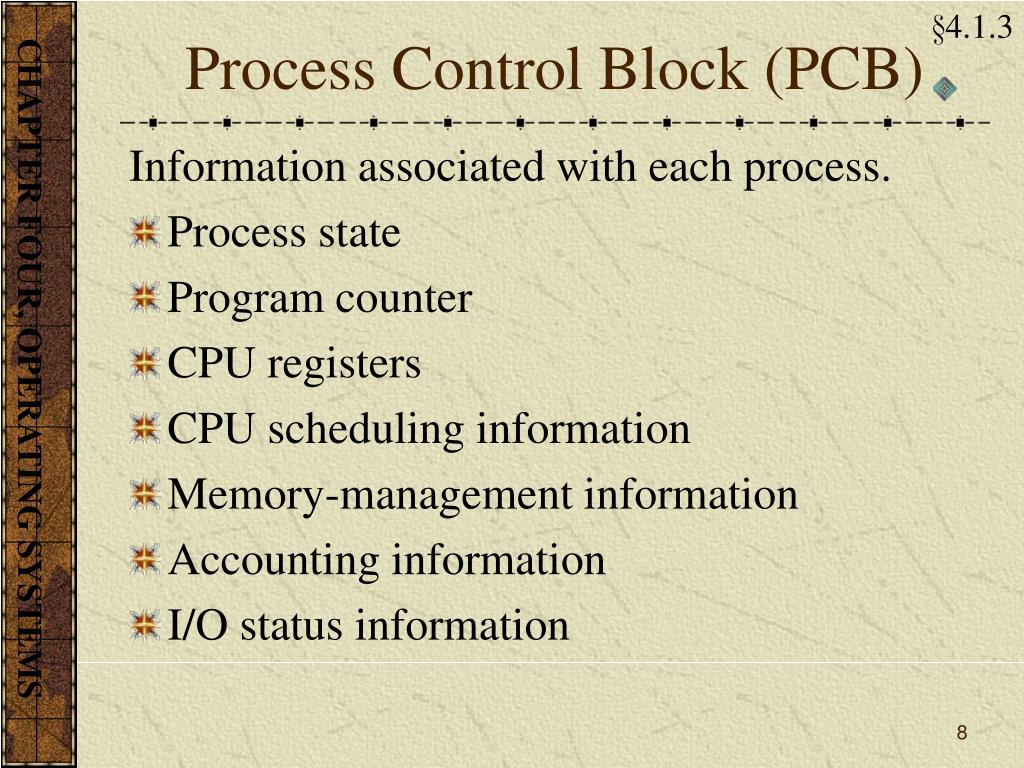 CHAPTER FOUR, OPERATING SYSTEMS

§4.1.3

Process Control Block (PCB)

Information associated with each process.

Process state

Program counter

CPU registers

CPU scheduling information

Memory-management information

Accounting information

I/O status information

8